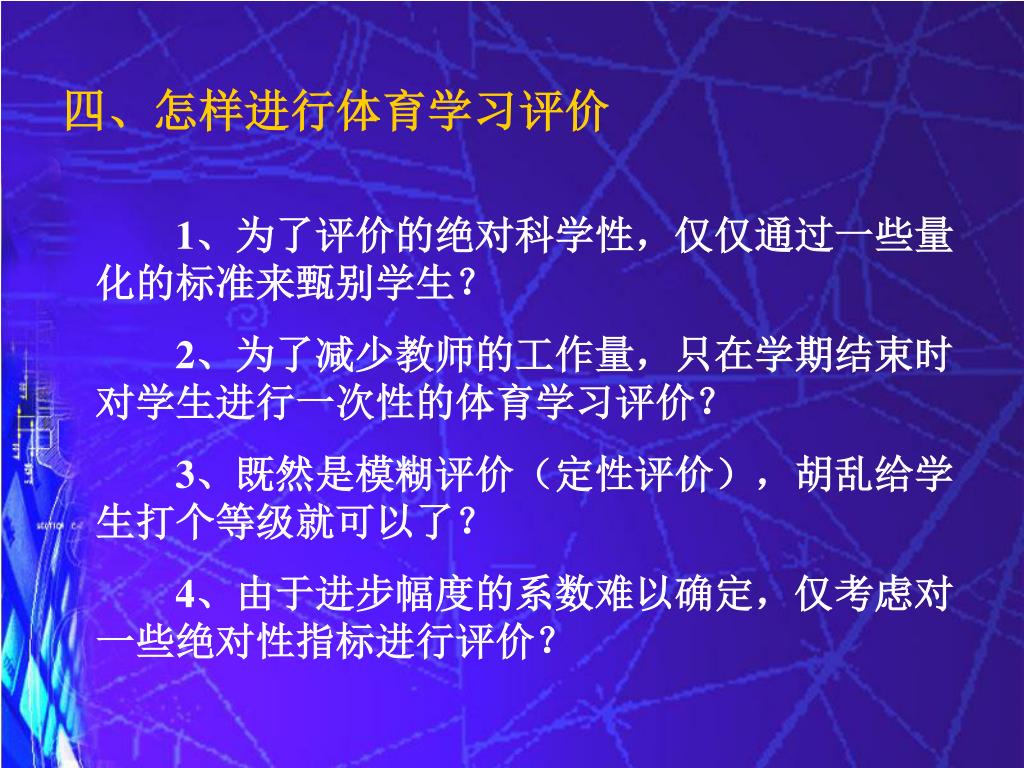 四、怎样进行体育学习评价

1、为了评价的绝对科学性，仅仅通过一些量化的标准来甄别学生？

2、为了减少教师的工作量，只在学期结束时对学生进行一次性的体育学习评价？

3、既然是模糊评价（定性评价），胡乱给学生打个等级就可以了？

4、由于进步幅度的系数难以确定，仅考虑对一些绝对性指标进行评价？